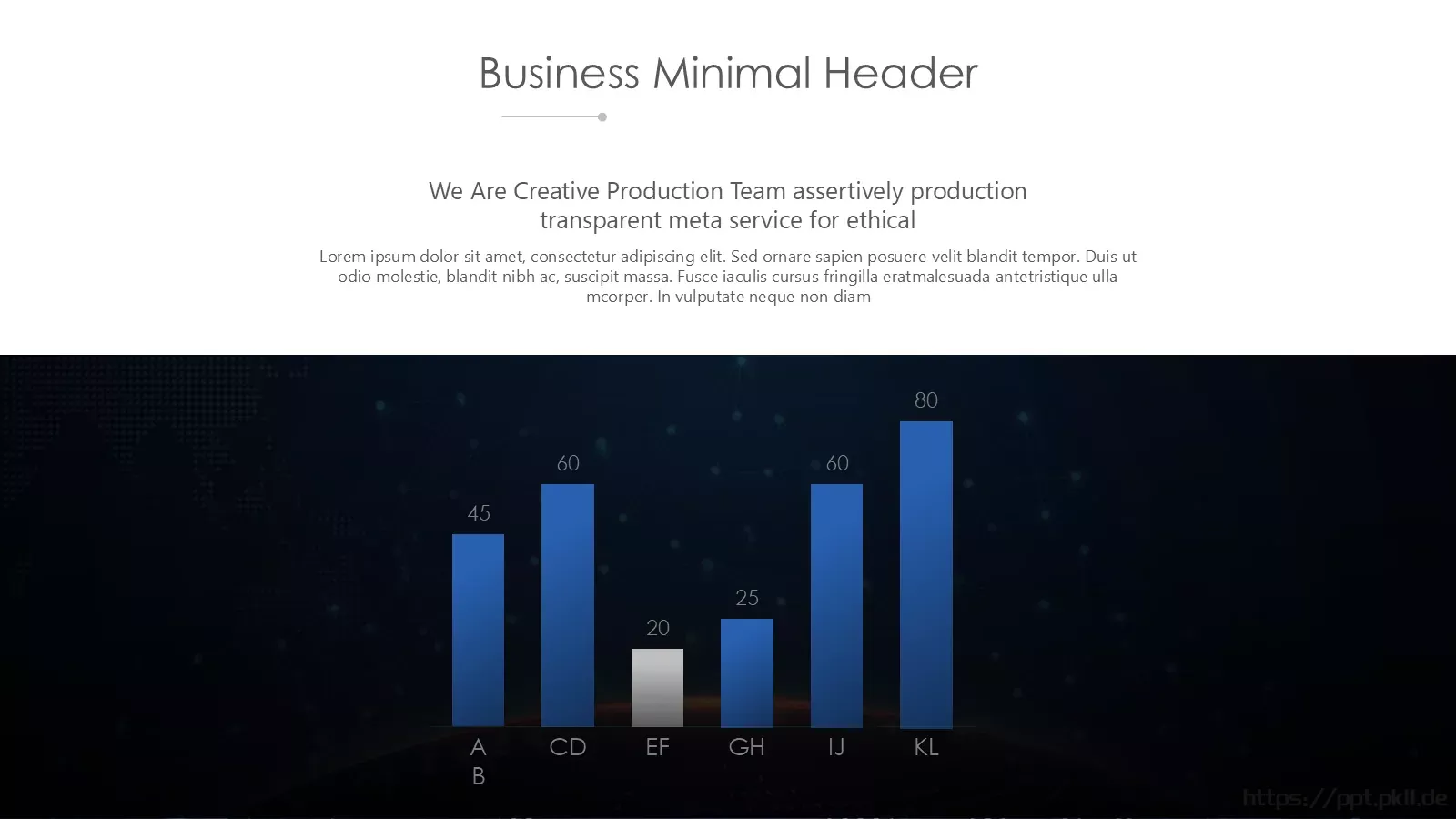 Business Minimal Header

We Are Creative Production Team assertively production transparent meta service for ethical

Lorem ipsum dolor sit amet, consectetur adipiscing elit. Sed ornare sapien posuere velit blandit tempor. Duis ut odio molestie, blandit nibh ac, suscipit massa. Fusce iaculis cursus fringilla eratmalesuada antetristique ulla mcorper. In vulputate neque non diam

45
60
20
25
60
80

A
B
CD
EF
GH
IJ
KL

https://ppt.pkll.de